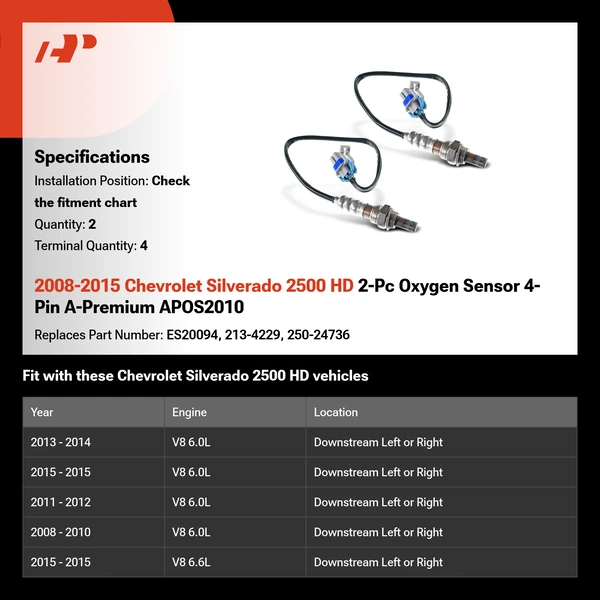 Specifications
Installation Position: Check the fitment chart
Quantity: 2
Terminal Quantity: 4

2008-2015 Chevrolet Silverado 2500 HD 2-Pc Oxygen Sensor 4-Pin A-Premium APOS2010

Replaces Part Number: ES20094, 213-4229, 250-24736

Fit with these Chevrolet Silverado 2500 HD vehicles

| Year | Engine | Location |
|---|---|---|
| 2013 - 2014 | V8 6.0L | Downstream Left or Right |
| 2015 - 2015 | V8 6.0L | Downstream Left or Right |
| 2011 - 2012 | V8 6.0L | Downstream Left or Right |
| 2008 - 2010 | V8 6.0L | Downstream Left or Right |
| 2015 - 2015 | V8 6.6L | Downstream Left or Right |